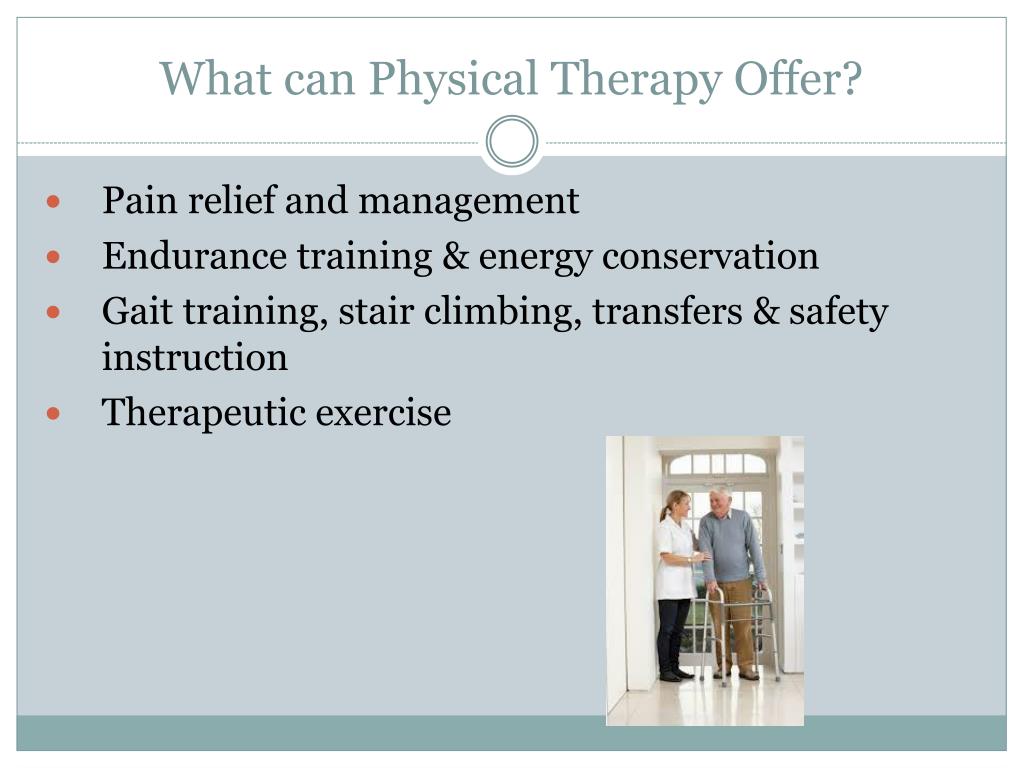 What can Physical Therapy Offer?

- Pain relief and management
- Endurance training & energy conservation
- Gait training, stair climbing, transfers & safety instruction
- Therapeutic exercise